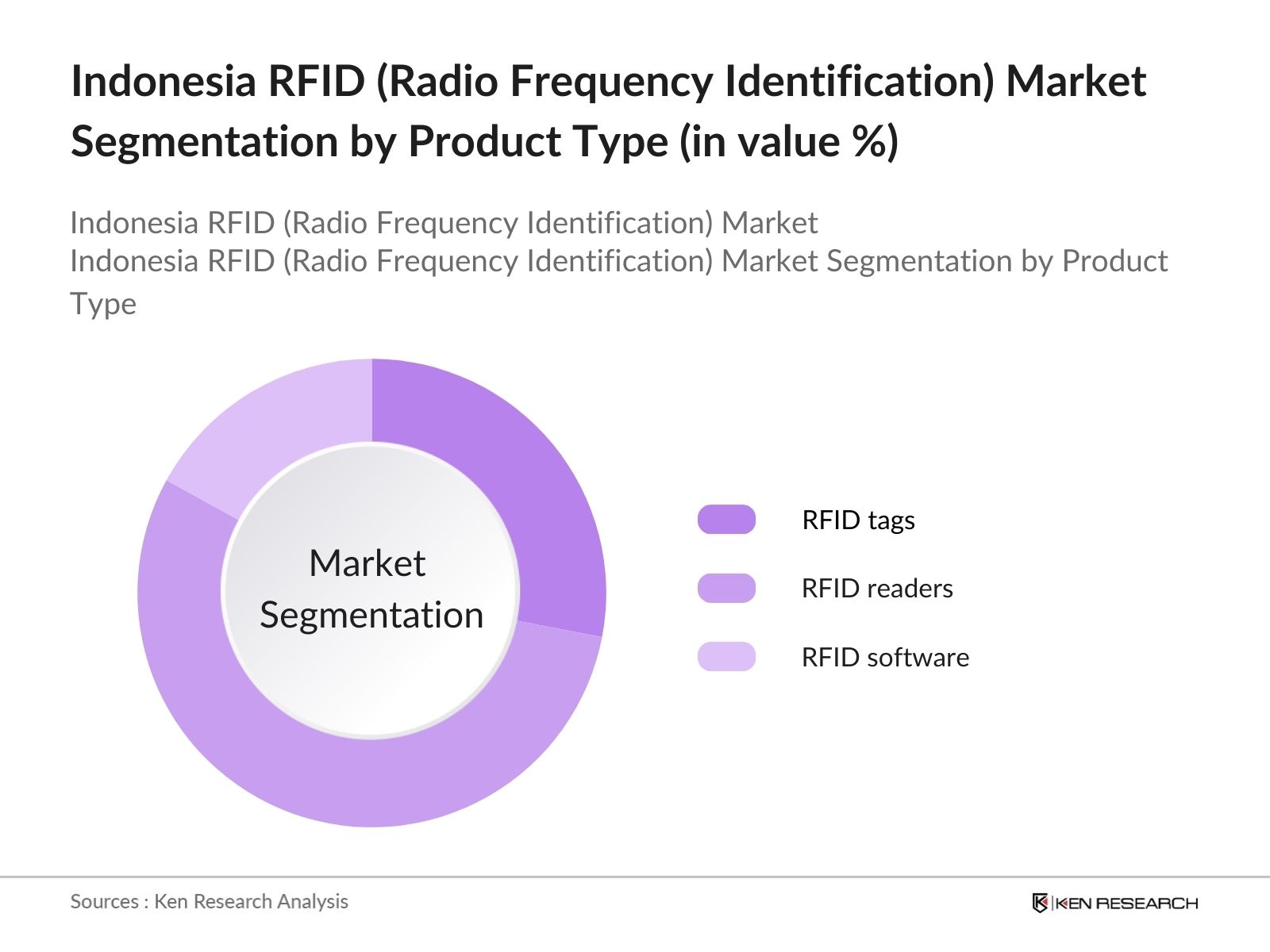 Indonesia RFID (Radio Frequency Identification) Market Segmentation by Product Type (in value %)

Indonesia RFID (Radio Frequency Identification) Market
Indonesia RFID (Radio Frequency Identification) Market Segmentation by Product Type

Market Segmentation

RFID tags
RFID readers
RFID software

Sources : Ken Research Analysis

KEN RESEARCH